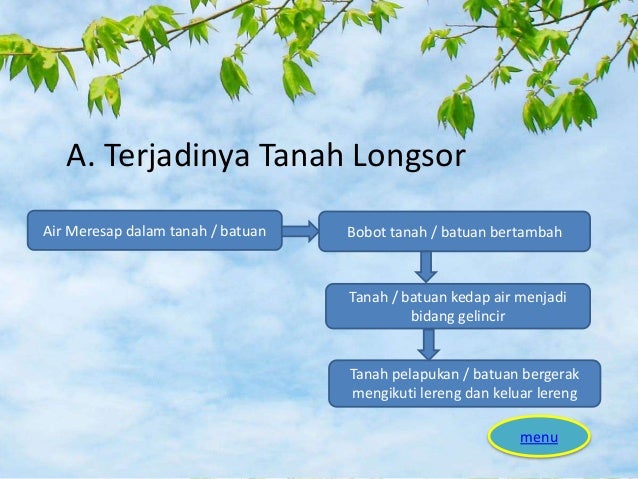 A. Terjadinya Tanah Longsor

Air Meresap dalam tanah / batuan

Bobot tanah / batuan bertambah

Tanah / batuan kedap air menjadi bidang gelincir

Tanah pelapukan / batuan bergerak mengikuti lereng dan keluar lereng

menu